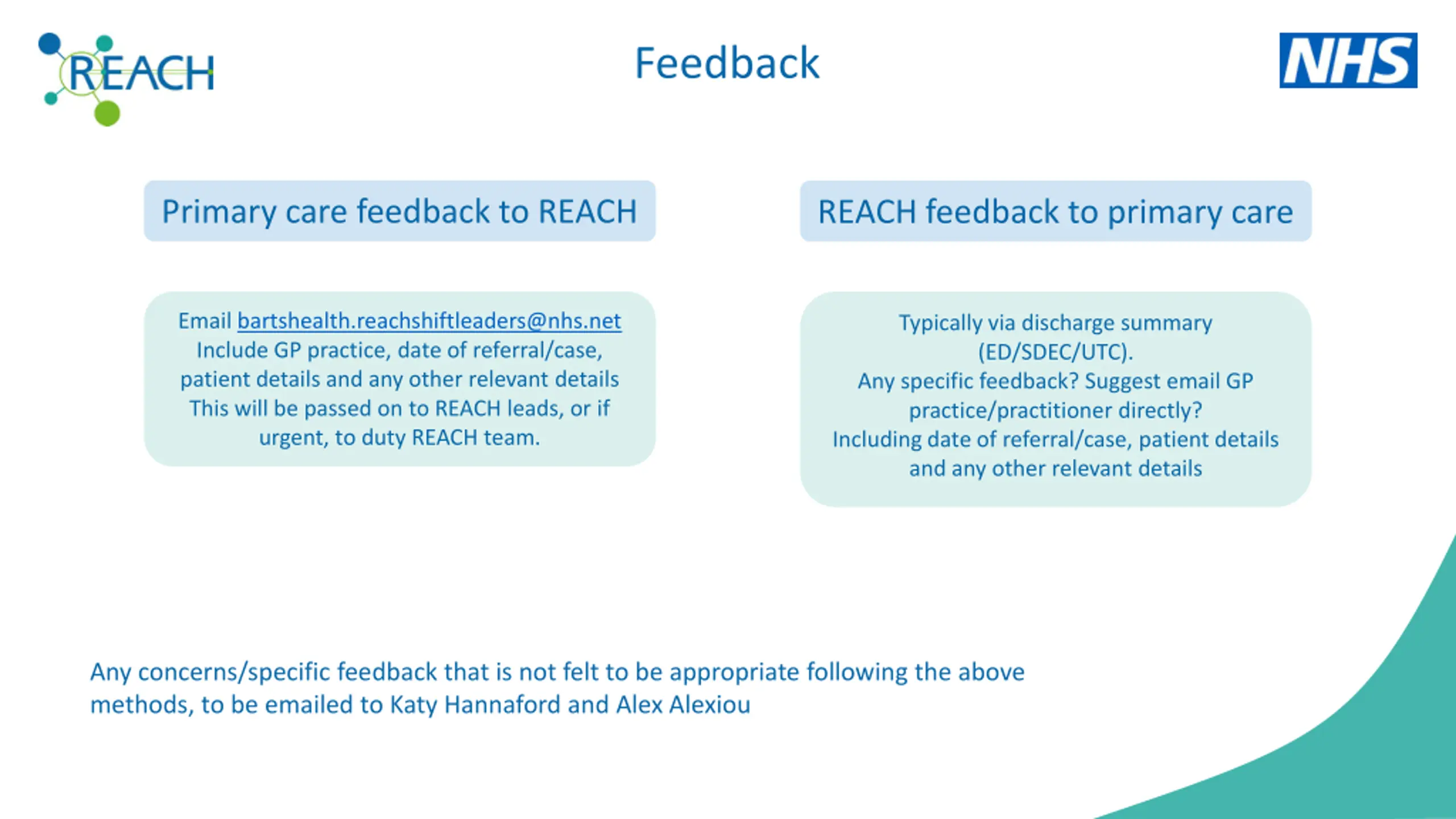 REACH

Feedback

NHS

Primary care feedback to REACH

Email bartshealth.reachshiftleaders@nhs.net
Include GP practice, date of referral/case, patient details and any other relevant details
This will be passed on to REACH leads, or if urgent, to duty REACH team.

REACH feedback to primary care

Typically via discharge summary (ED/SDEC/UTC).
Any specific feedback? Suggest email GP practice/practitioner directly?
Including date of referral/case, patient details and any other relevant details

Any concerns/specific feedback that is not felt to be appropriate following the above methods, to be emailed to Katy Hannaford and Alex Alexiou